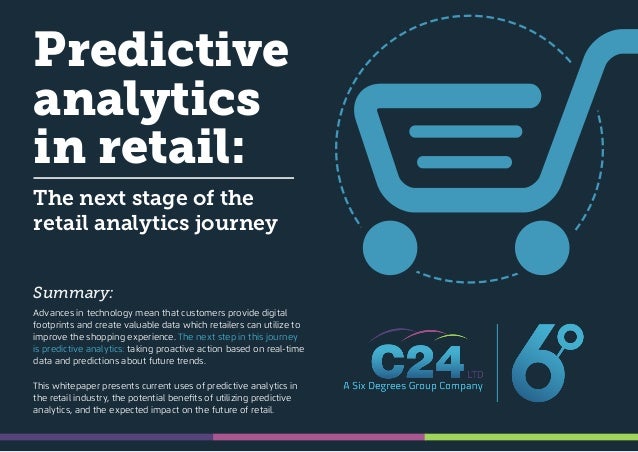 Predictive analytics in retail:

The next stage of the retail analytics journey

Summary:

Advances in technology mean that customers provide digital footprints and create valuable data which retailers can utilize to improve the shopping experience. The next step in this journey is predictive analytics: taking proactive action based on real-time data and predictions about future trends.

This whitepaper presents current uses of predictive analytics in the retail industry, the potential benefits of utilizing predictive analytics, and the expected impact on the future of retail.

C24 LTD
A Six Degrees Group Company

6°